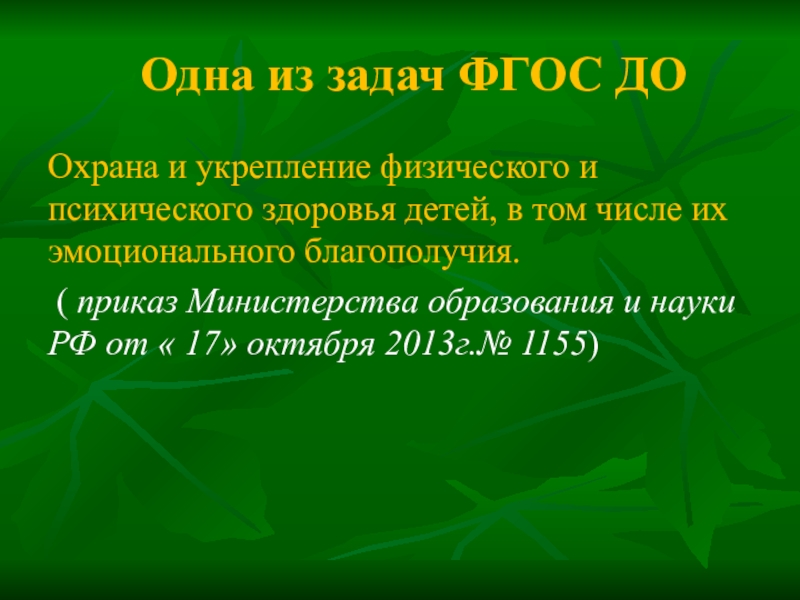 Одна из задач ФГОС ДО

Охрана и укрепление физического и психического здоровья детей, в том числе их эмоционального благополучия.

( приказ Министерства образования и науки РФ от « 17» октября 2013г.№ 1155)